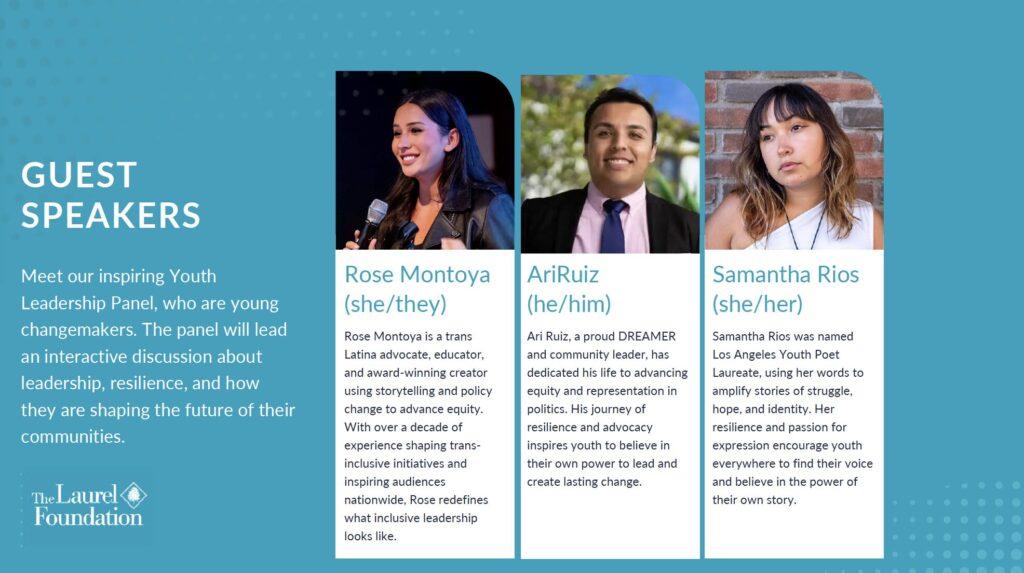 GUEST SPEAKERS

Meet our inspiring Youth Leadership Panel, who are young changemakers. The panel will lead an interactive discussion about leadership, resilience, and how they are shaping the future of their communities.

The Laurel Foundation

Rose Montoya (she/they)

Rose Montoya is a trans Latina advocate, educator, and award-winning creator using storytelling and policy change to advance equity. With over a decade of experience shaping trans-inclusive initiatives and inspiring audiences nationwide, Rose redefines what inclusive leadership looks like.

AriRuiz (he/him)

Ari Ruiz, a proud DREAMER and community leader, has dedicated his life to advancing equity and representation in politics. His journey of resilience and advocacy inspires youth to believe in their own power to lead and create lasting change.

Samantha Rios (she/her)

Samantha Rios was named Los Angeles Youth Poet Laureate, using her words to amplify stories of struggle, hope, and identity. Her resilience and passion for expression encourage youth everywhere to find their voice and believe in the power of their own story.